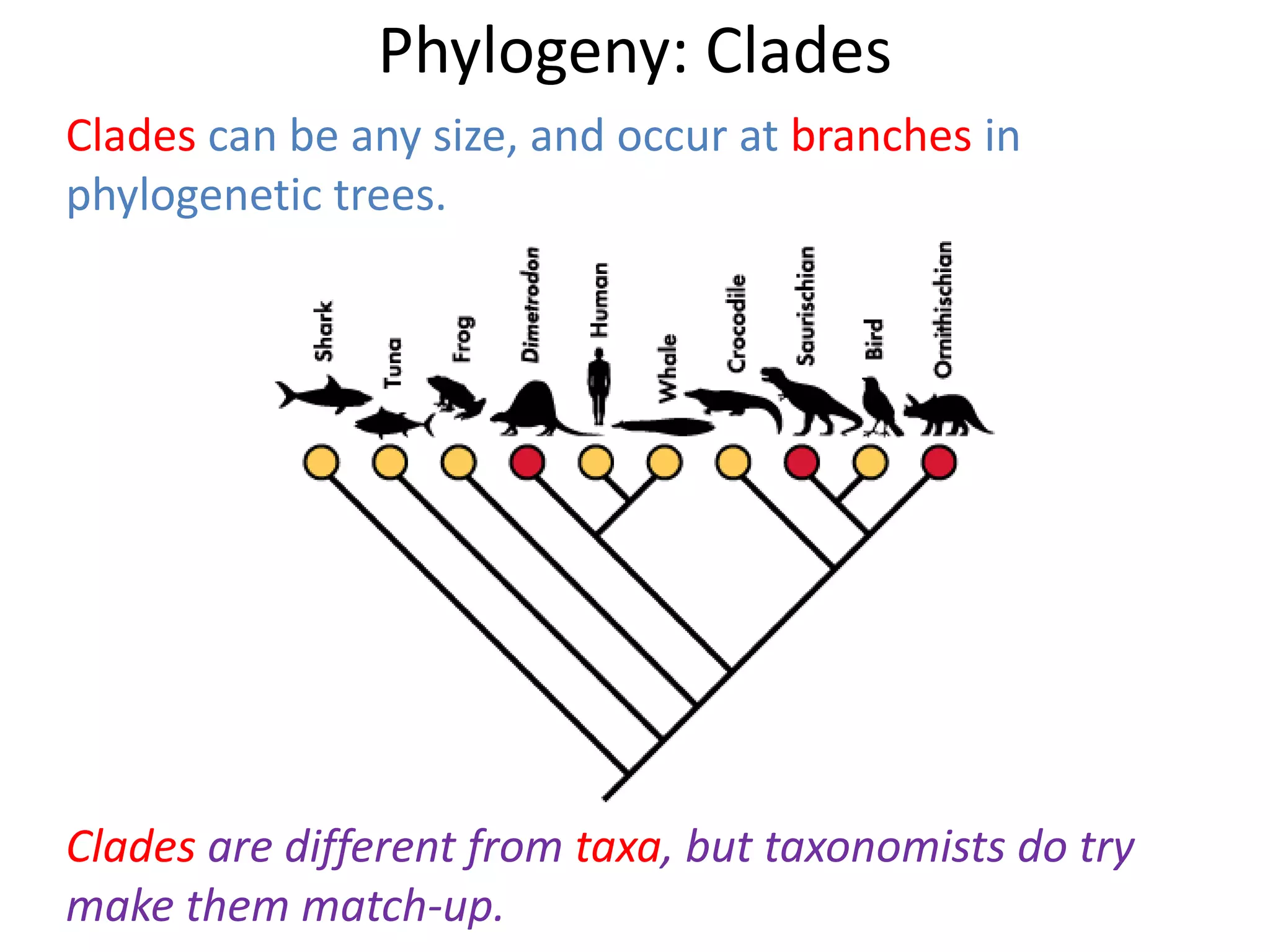 Phylogeny: Clades

Clades can be any size, and occur at branches in phylogenetic trees.

Shark
Tuna
Frog
Dimetrodon
Human
Whale
Crocodile
Saurischian
Bird
Ornithischian

Clades are different from taxa, but taxonomists do try make them match-up.